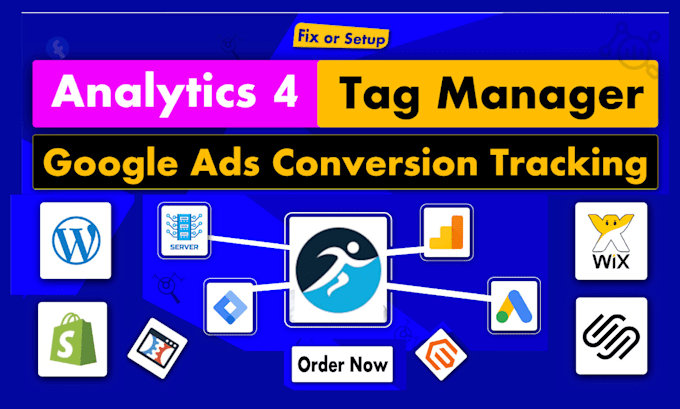 Fix or Setup

Analytics 4 Tag Manager

Google Ads Conversion Tracking

SERVER

WiX

Order Now